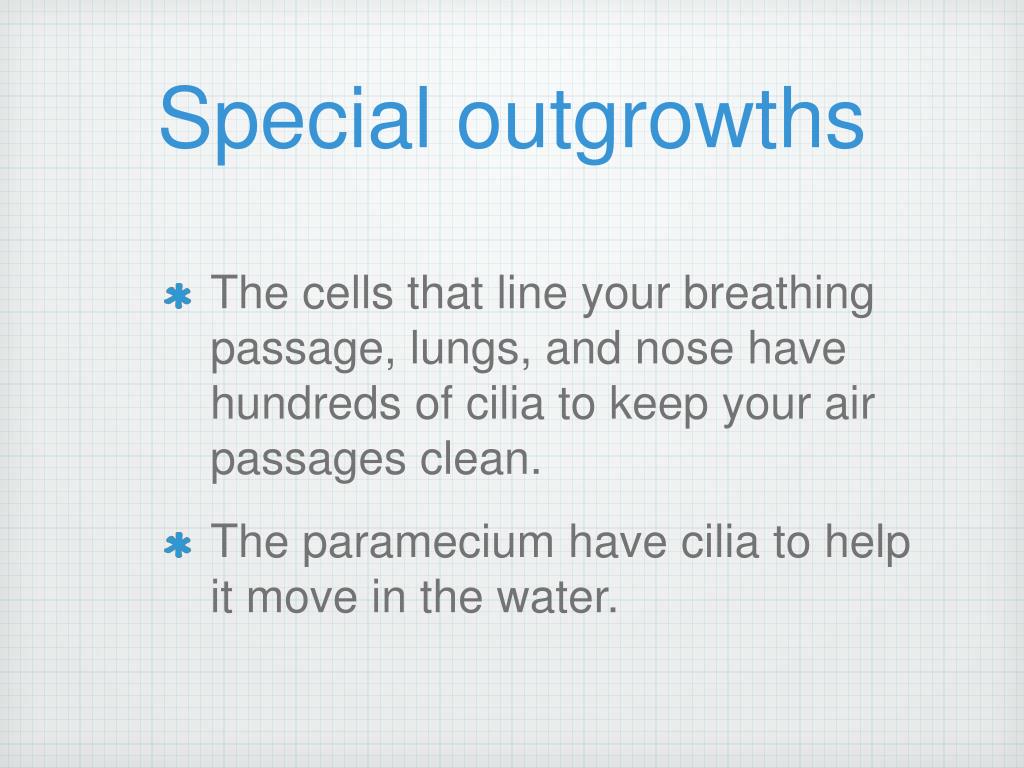 Special outgrowths

* The cells that line your breathing passage, lungs, and nose have hundreds of cilia to keep your air passages clean.

* The paramecium have cilia to help it move in the water.